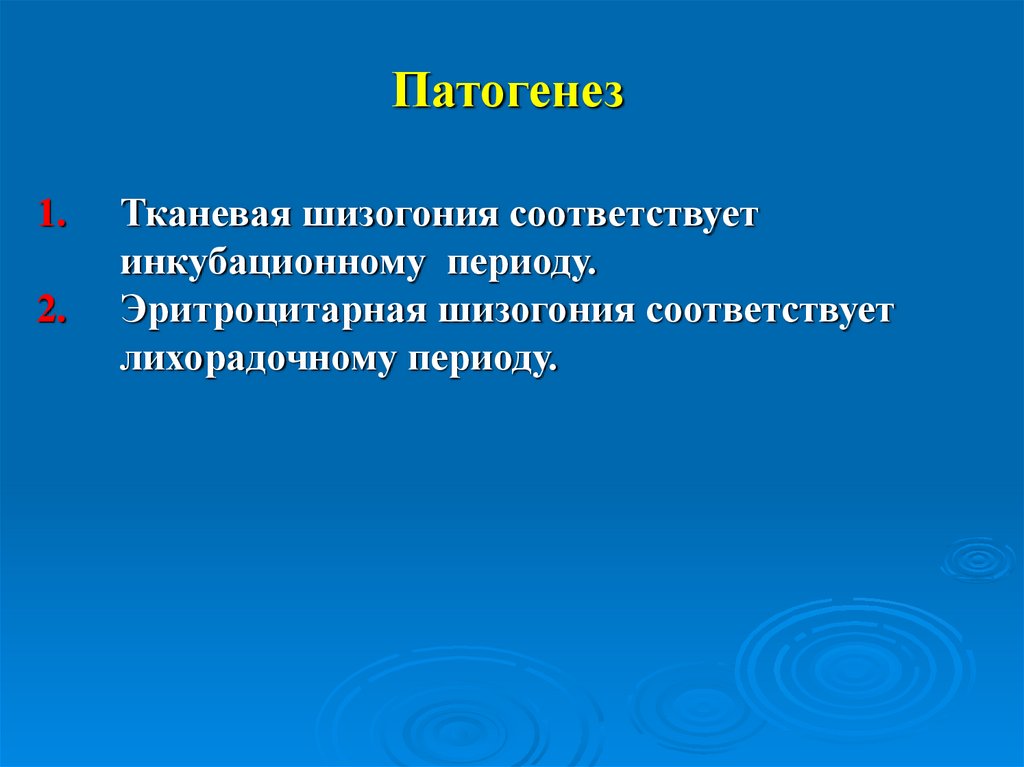 Патогенез

1. Тканевая шизогония соответствует инкубационному периоду.
2. Эритроцитарная шизогония соответствует лихорадочному периоду.